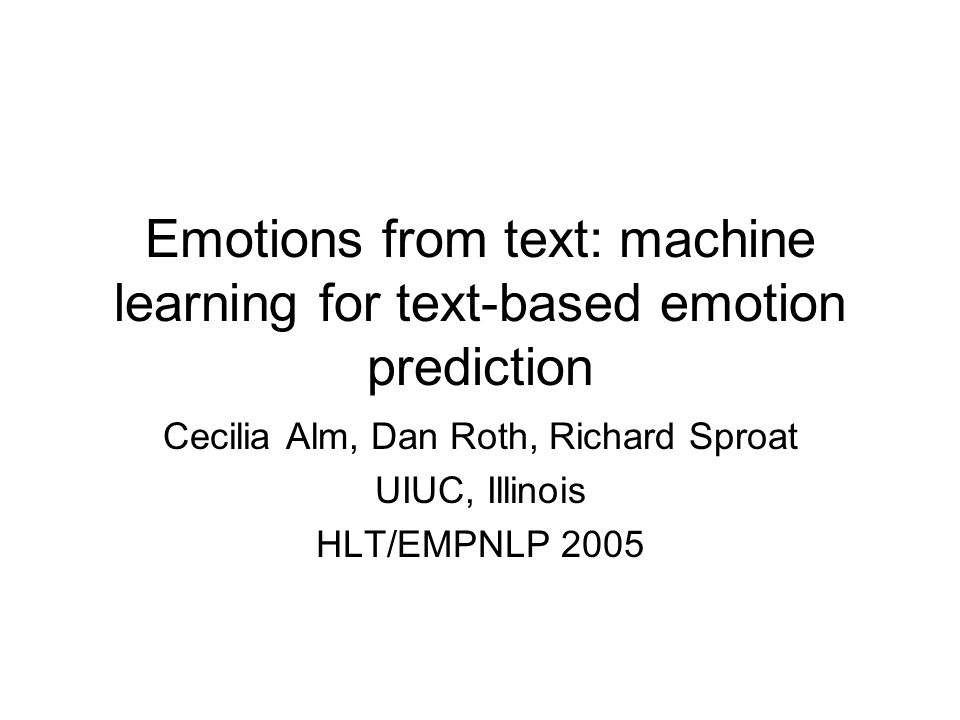 Emotions from text: machine learning for text-based emotion prediction

Cecilia Alm, Dan Roth, Richard Sproat
UIUC, Illinois
HLT/EMPNLP 2005